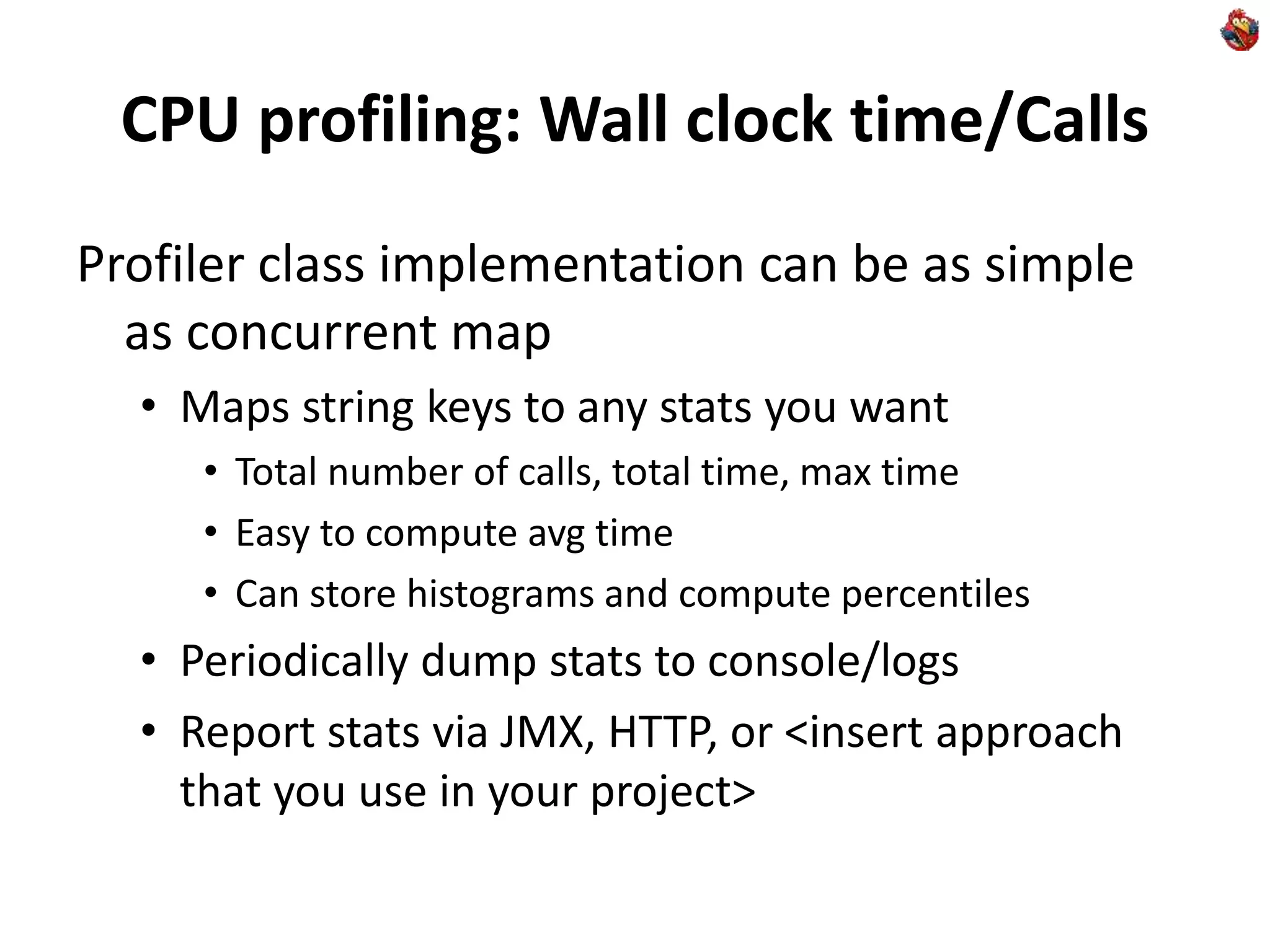 CPU profiling: Wall clock time/Calls

Profiler class implementation can be as simple as concurrent map

• Maps string keys to any stats you want
  • Total number of calls, total time, max time
  • Easy to compute avg time
  • Can store histograms and compute percentiles
• Periodically dump stats to console/logs
• Report stats via JMX, HTTP, or <insert approach that you use in your project>